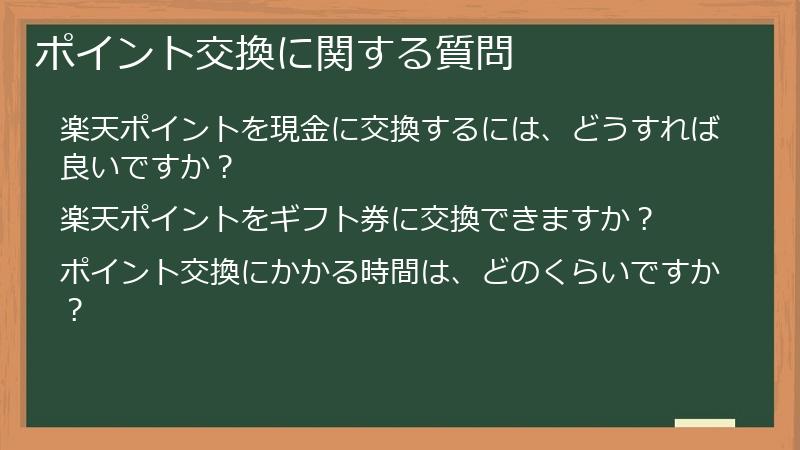 ポイント交換に関する質問

楽天ポイントを現金に交換するには、どうすれば良いですか？

楽天ポイントをギフト券に交換できますか？

ポイント交換にかかる時間は、どのくらいですか？